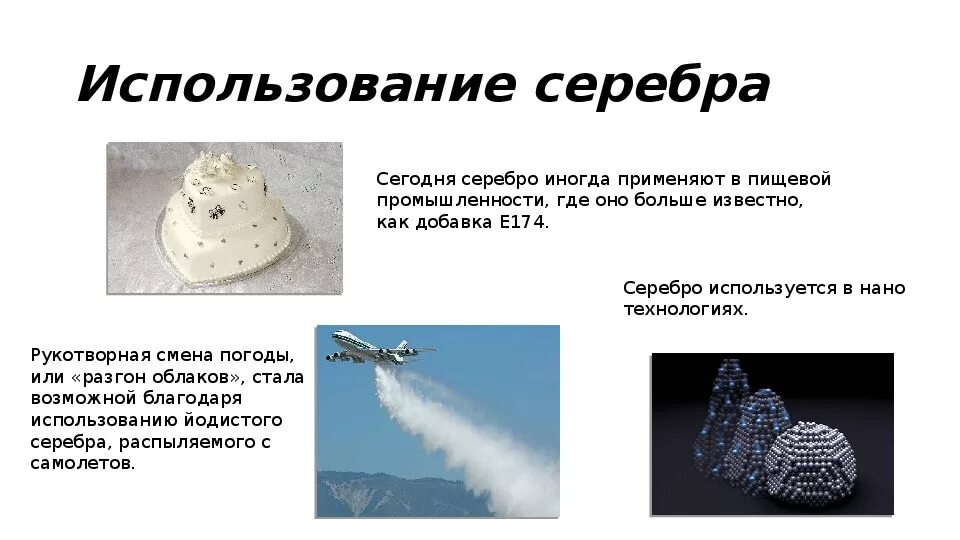 Использование серебра

Сегодня серебро иногда применяют в пищевой промышленности, где оно больше известно, как добавка Е174.

Серебро используется в нано технологиях.

Рукотворная смена погоды, или «разгон облаков», стала возможной благодаря использованию йодистого серебра, распыляемого с самолетов.